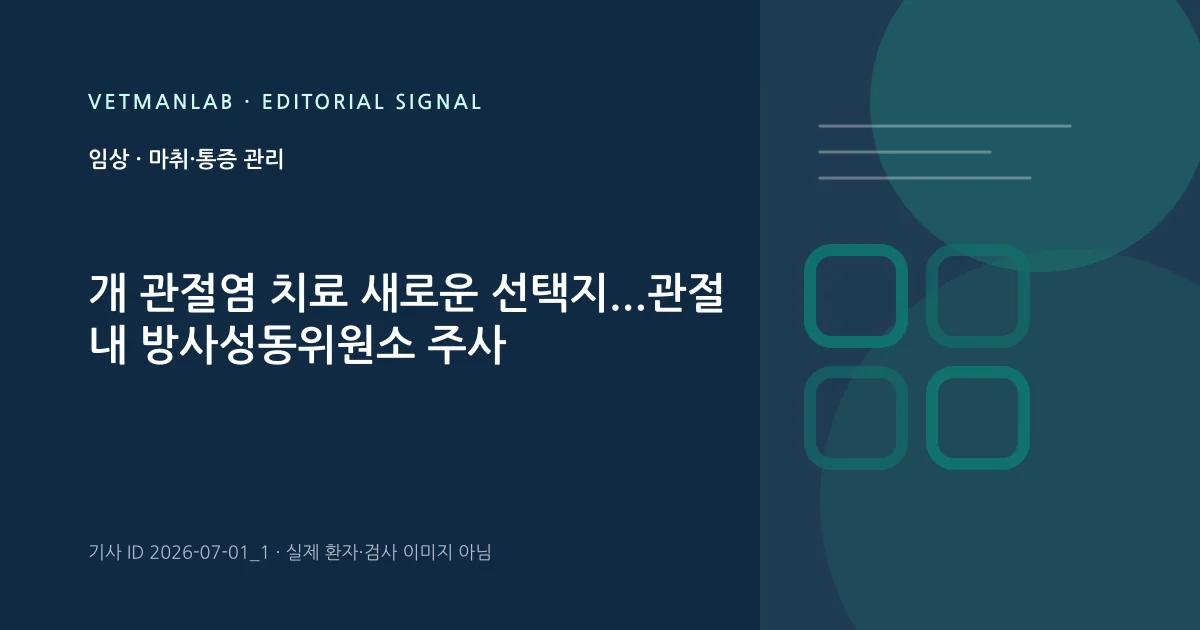 VETMANLAB · EDITORIAL SIGNAL

임상 · 마취·통증 관리

개 관절염 치료 새로운 선택지…관절 내 방사성동위원소 주사

기사 ID 2026-07-01_1 · 실제 환자·검사 이미지 아님